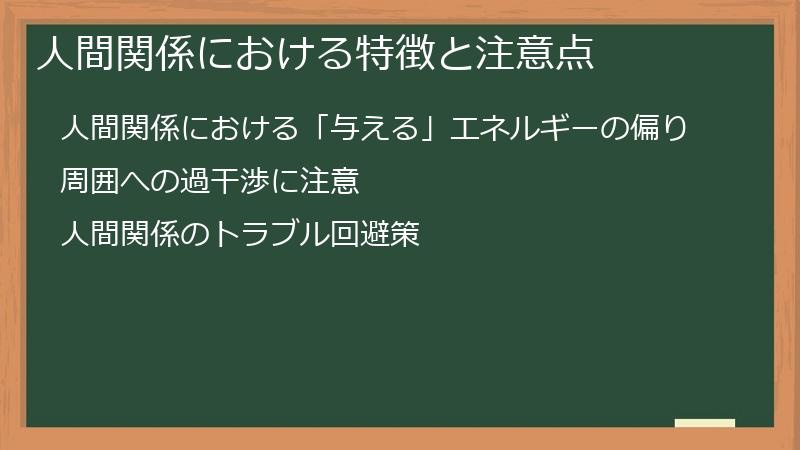 人間関係における特徴と注意点

人間関係における「与える」エネルギーの偏り

周囲への過干渉に注意

人間関係のトラブル回避策